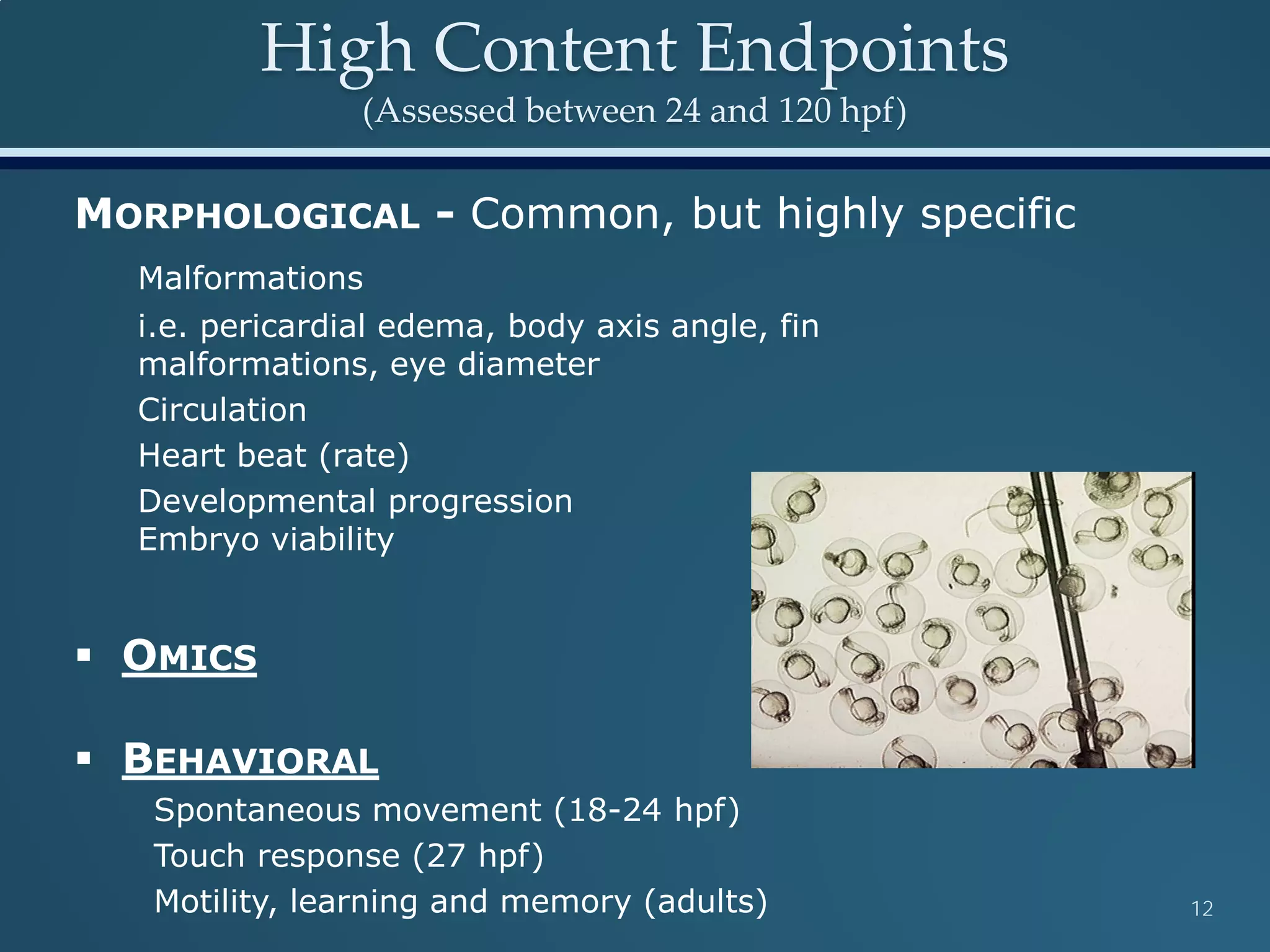 High Content Endpoints
(Assessed between 24 and 120 hpf)

MORPHOLOGICAL - Common, but highly specific

Malformations

i.e. pericardial edema, body axis angle, fin malformations, eye diameter

Circulation

Heart beat (rate)

Developmental progression
Embryo viability

▪ OMICS

▪ BEHAVIORAL

Spontaneous movement (18-24 hpf)

Touch response (27 hpf)

Motility, learning and memory (adults)

12